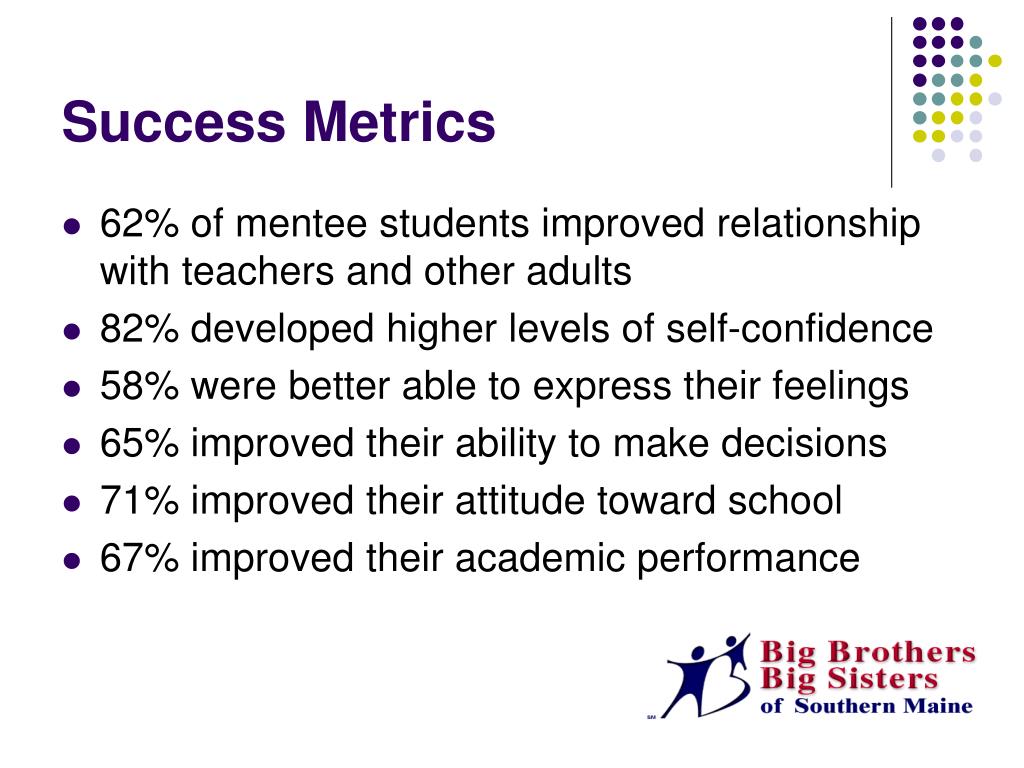 Success Metrics

- 62% of mentee students improved relationship with teachers and other adults
- 82% developed higher levels of self-confidence
- 58% were better able to express their feelings
- 65% improved their ability to make decisions
- 71% improved their attitude toward school
- 67% improved their academic performance

SM
Big Brothers
Big Sisters
of Southern Maine